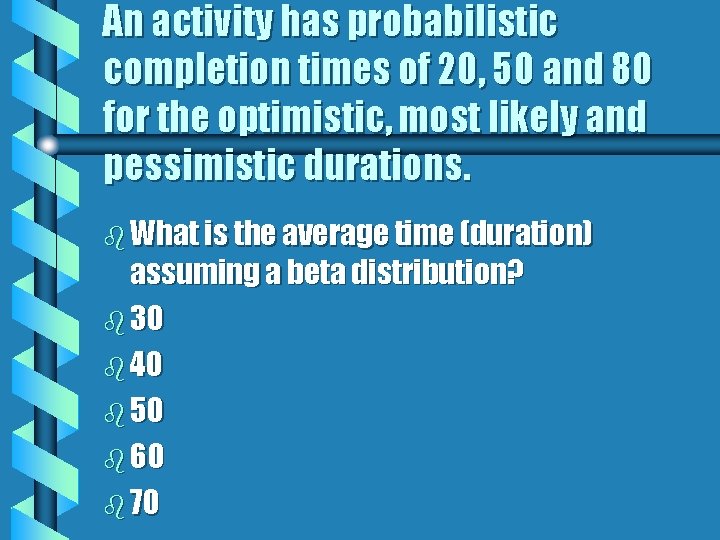 An activity has probabilistic completion times of 20, 50 and 80 for the optimistic, most likely and pessimistic durations.

What is the average time (duration) assuming a beta distribution?

30

40

50

60

70